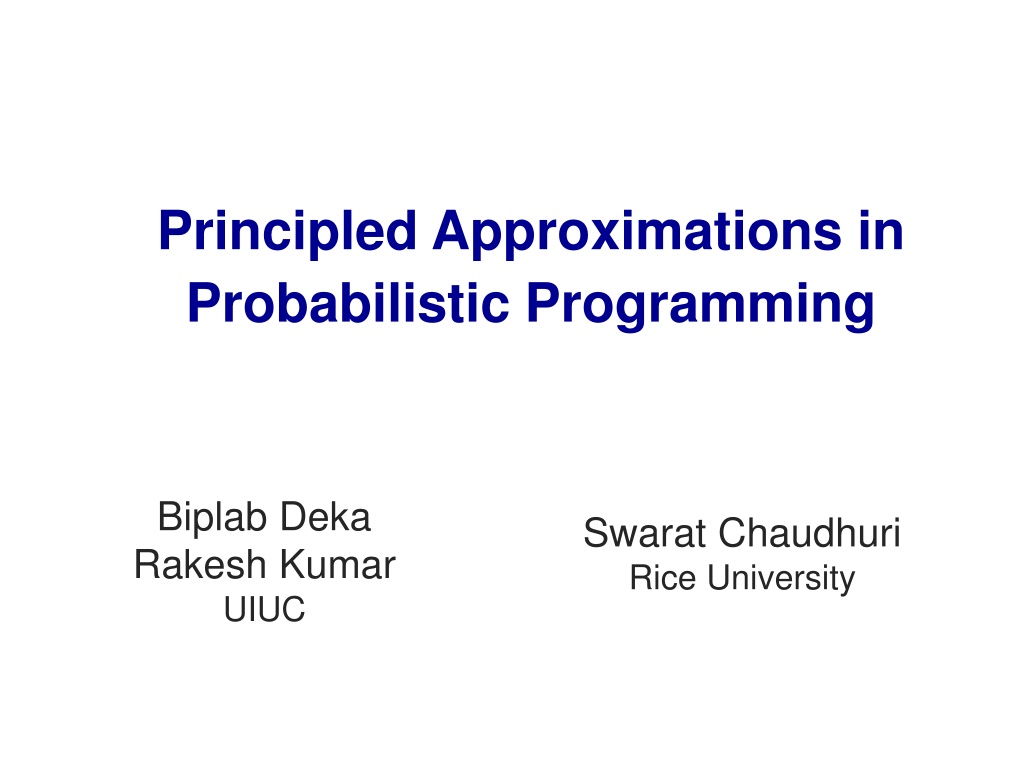 Principled Approximations in Probabilistic Programming

Biplab Deka
Rakesh Kumar
UIUC

Swarat Chaudhuri
Rice University